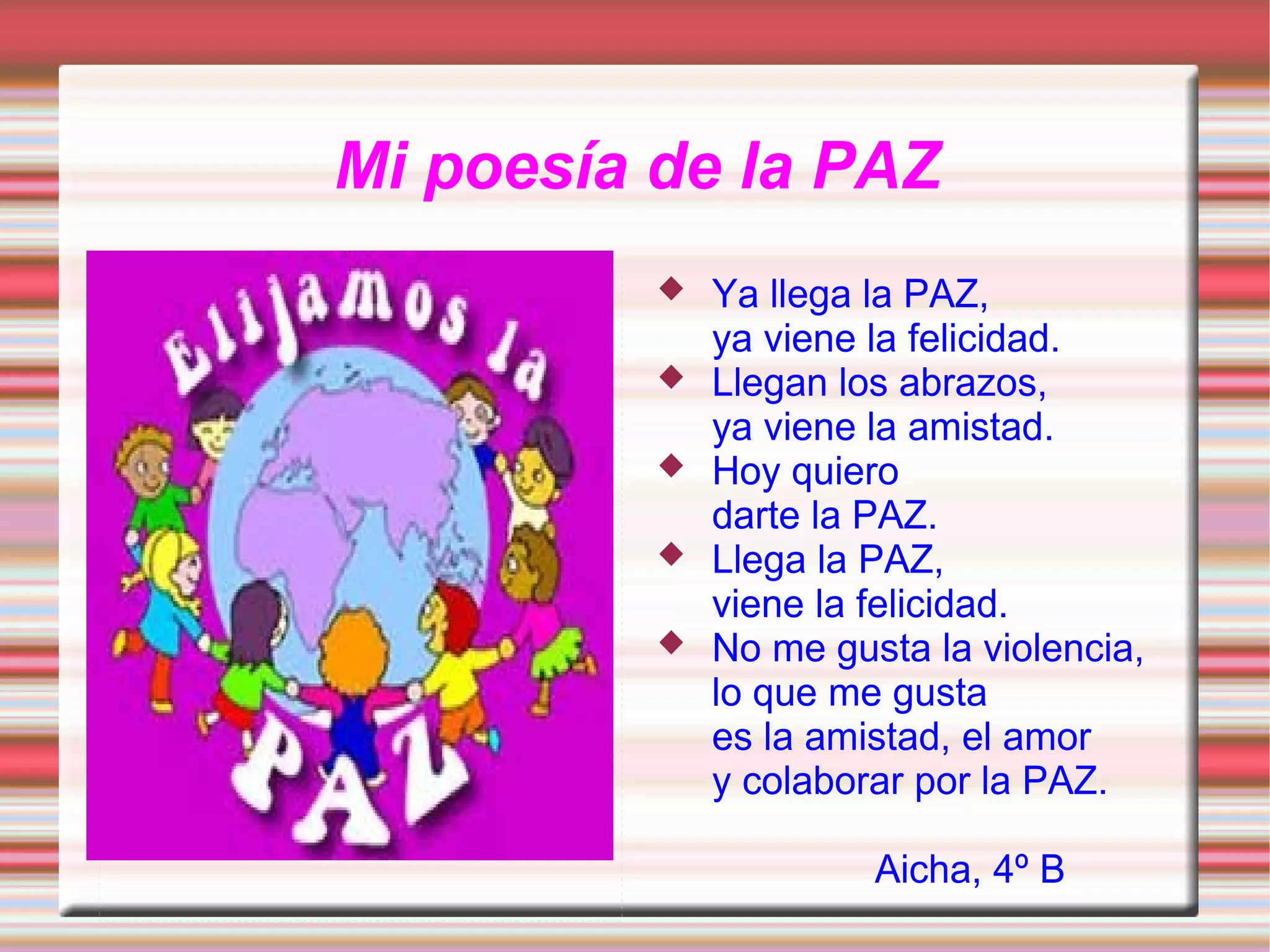 Mi poesía de la PAZ

Elijamos la PAZ

Ya llega la PAZ,
ya viene la felicidad.

Llegan los abrazos,
ya viene la amistad.

Hoy quiero
darte la PAZ.

Llega la PAZ,
viene la felicidad.

No me gusta la violencia,
lo que me gusta
es la amistad, el amor
y colaborar por la PAZ.

Aicha, 4º B